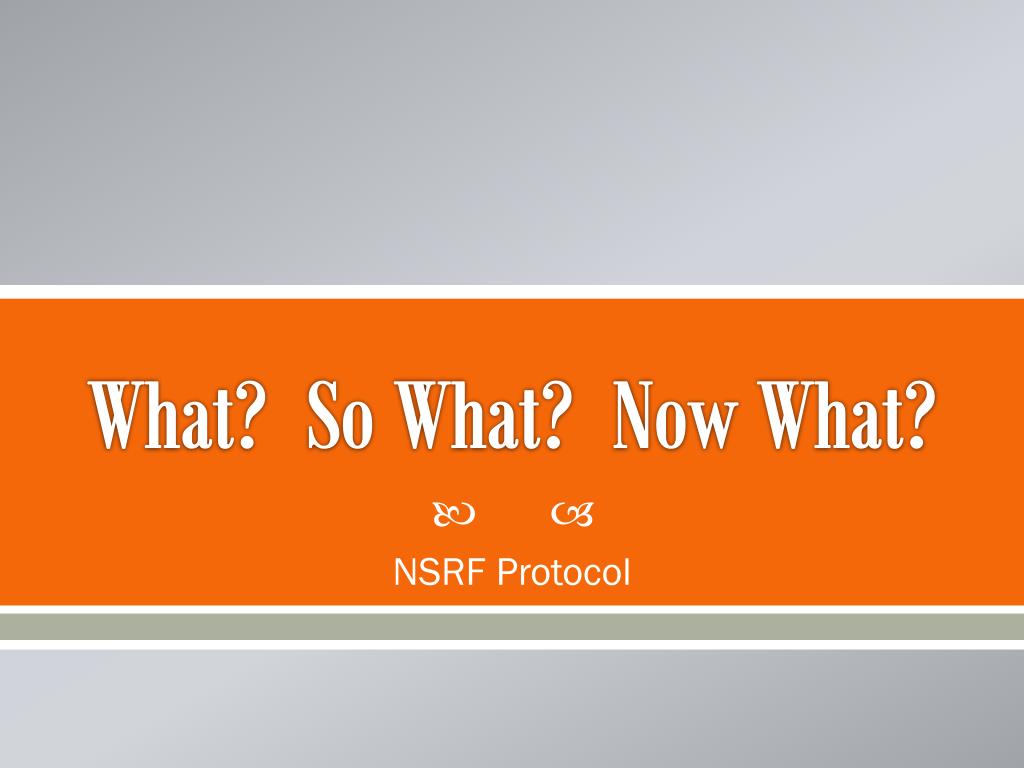 What?  So What?  Now What?

NSRF Protocol